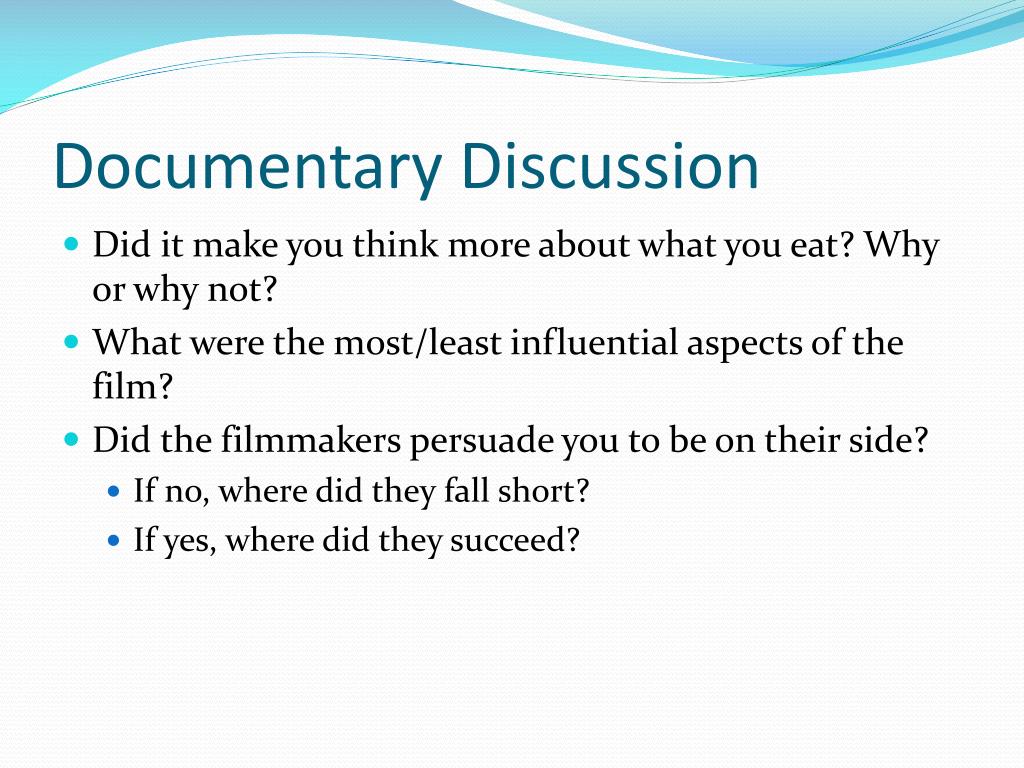 Documentary Discussion

- Did it make you think more about what you eat? Why or why not?
- What were the most/least influential aspects of the film?
- Did the filmmakers persuade you to be on their side?
  - If no, where did they fall short?
  - If yes, where did they succeed?